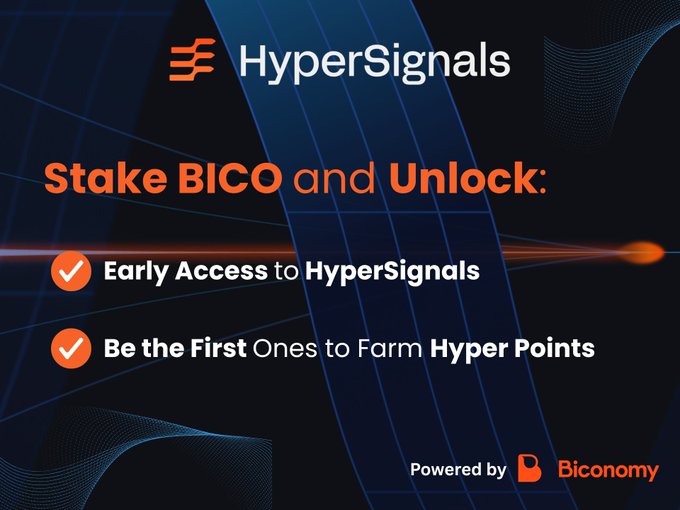 HyperSignals

Stake BICO and Unlock:

Early Access to HyperSignals

Be the First Ones to Farm Hyper Points

Powered by Biconomy